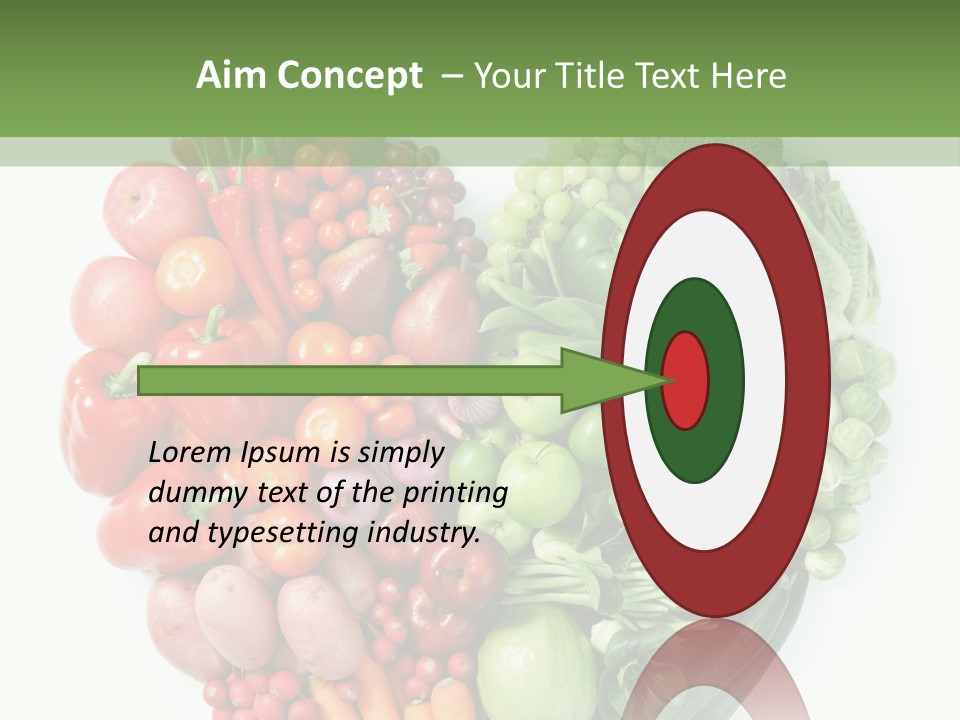 Aim Concept – Your Title Text Here

Lorem Ipsum is simply dummy text of the printing and typesetting industry.